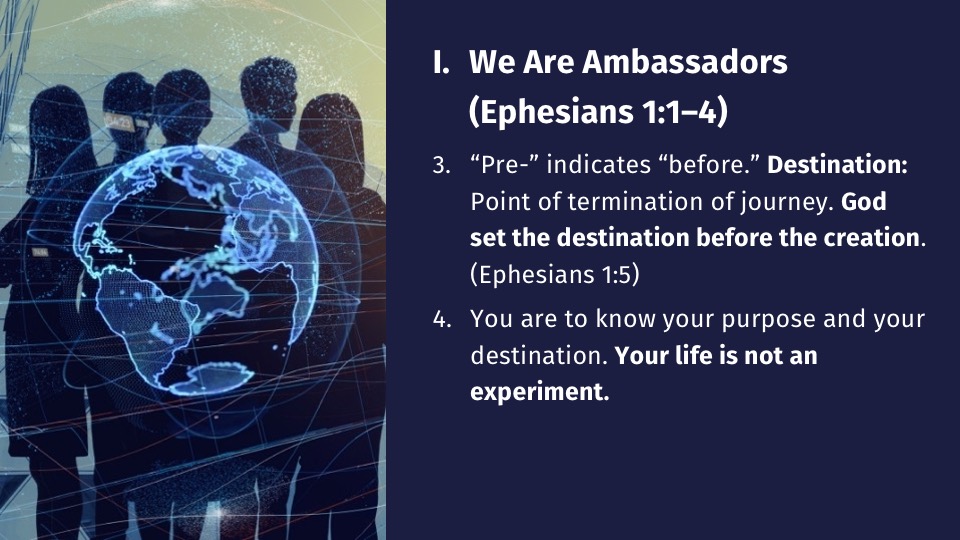 I. We Are Ambassadors (Ephesians 1:1–4)

3. “Pre-” indicates “before.” Destination: Point of termination of journey. God set the destination before the creation. (Ephesians 1:5)

4. You are to know your purpose and your destination. Your life is not an experiment.